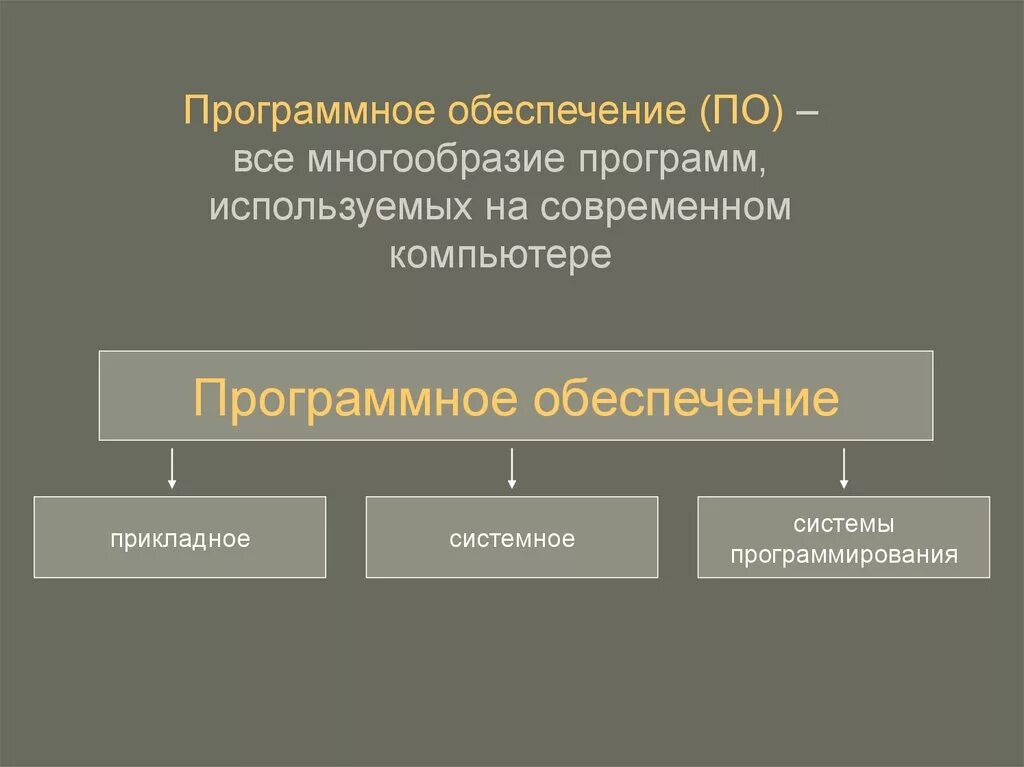 Программное обеспечение (ПО) – все многообразие программ, используемых на современном компьютере

Программное обеспечение

прикладное

системное

системы программирования